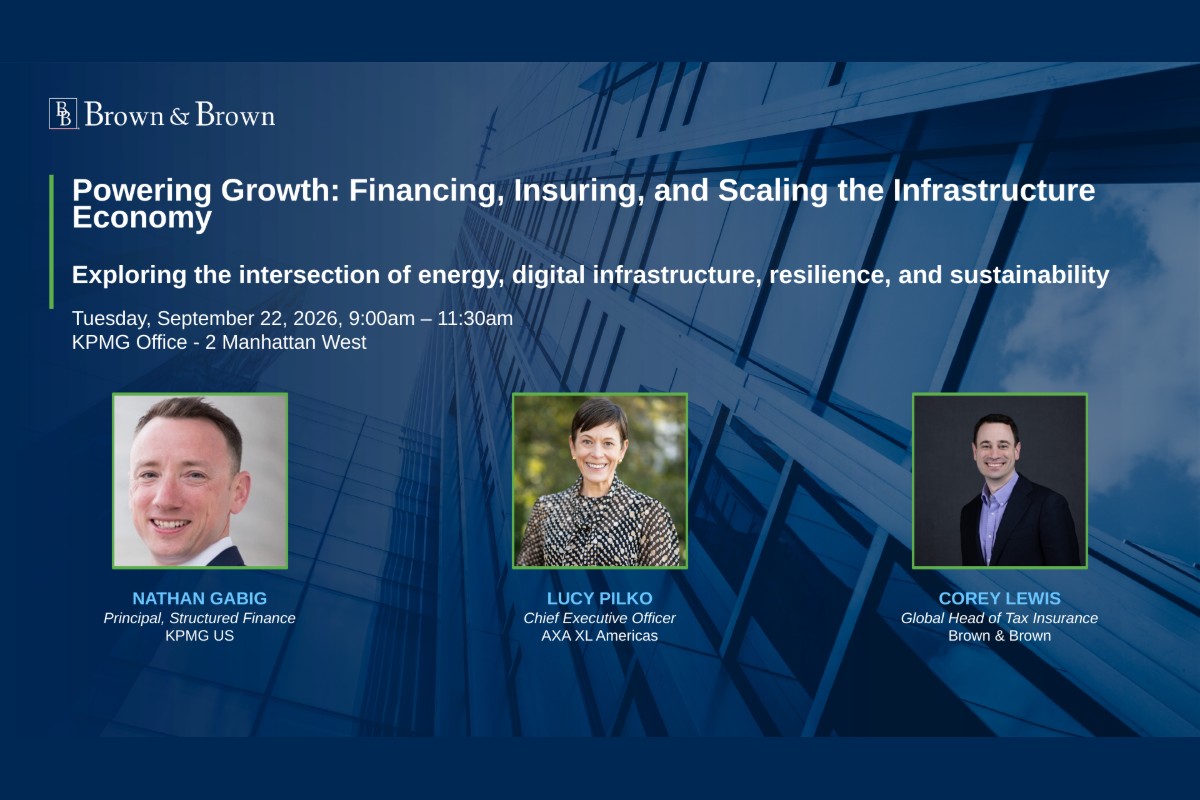 BB Brown & Brown

Powering Growth: Financing, Insuring, and Scaling the Infrastructure Economy

Exploring the intersection of energy, digital infrastructure, resilience, and sustainability

Tuesday, September 22, 2026, 9:00am – 11:30am
KPMG Office - 2 Manhattan West

NATHAN GABIG
Principal, Structured Finance
KPMG US

LUCY PILKO
Chief Executive Officer
AXA XL Americas

COREY LEWIS
Global Head of Tax Insurance
Brown & Brown